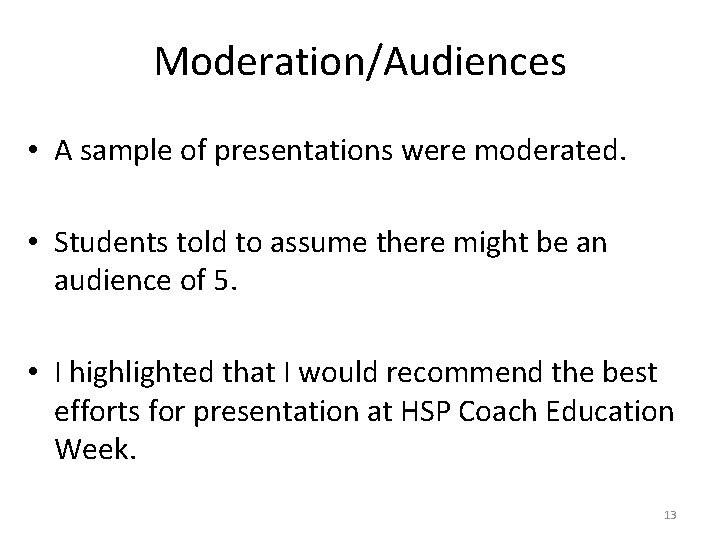 Moderation/Audiences

• A sample of presentations were moderated.

• Students told to assume there might be an audience of 5.

• I highlighted that I would recommend the best efforts for presentation at HSP Coach Education Week.

13